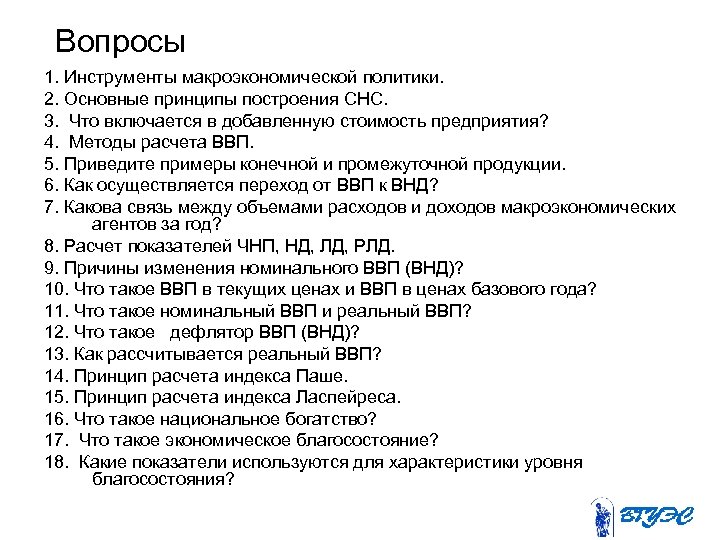 Вопросы

1. Инструменты макроэкономической политики.
2. Основные принципы построения СНС.
3. Что включается в добавленную стоимость предприятия?
4. Методы расчета ВВП.
5. Приведите примеры конечной и промежуточной продукции.
6. Как осуществляется переход от ВВП к ВНД?
7. Какова связь между объемами расходов и доходов макроэкономических агентов за год?
8. Расчет показателей ЧНП, НД, ЛД, РЛД.
9. Причины изменения номинального ВВП (ВНД)?
10. Что такое ВВП в текущих ценах и ВВП в ценах базового года?
11. Что такое номинальный ВВП и реальный ВВП?
12. Что такое дефлятор ВВП (ВНД)?
13. Как рассчитывается реальный ВВП?
14. Принцип расчета индекса Паше.
15. Принцип расчета индекса Ласпейреса.
16. Что такое национальное богатство?
17. Что такое экономическое благосостояние?
18. Какие показатели используются для характеристики уровня благосостояния?

ВГУЭС